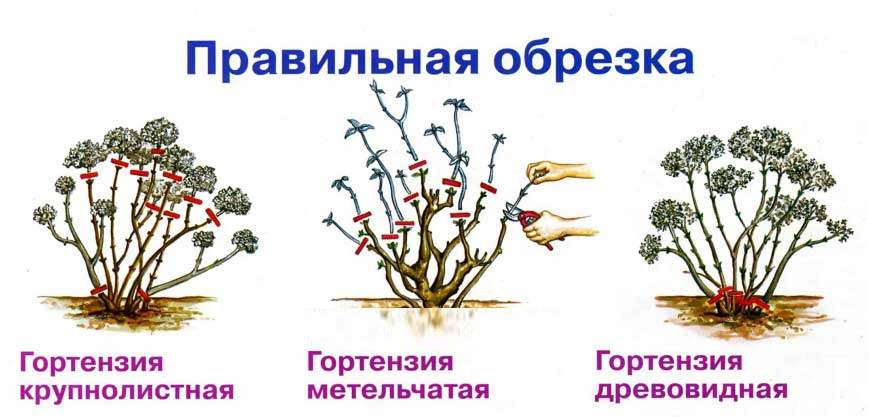 Правильная обрезка

Гортензия крупнолистная

Гортензия метельчатая

Гортензия древовидная